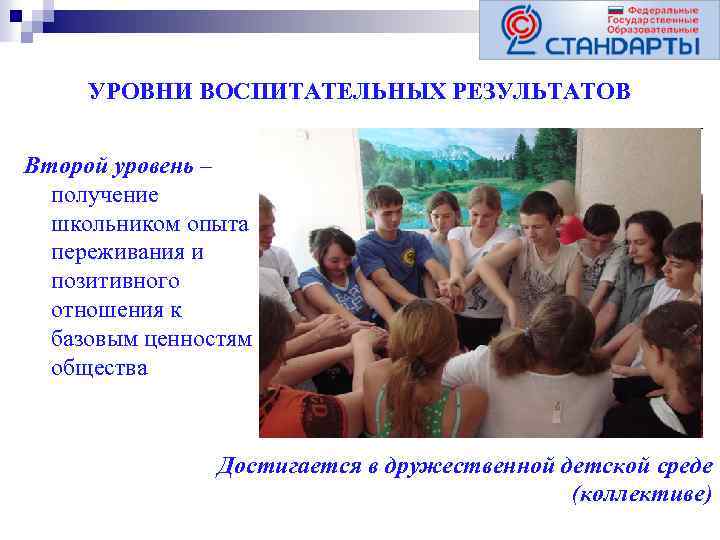 Федеральные Государственные Образовательные
СТАНДАРТЫ

УРОВНИ ВОСПИТАТЕЛЬНЫХ РЕЗУЛЬТАТОВ

Второй уровень – получение школьником опыта переживания и позитивного отношения к базовым ценностям общества

Достигается в дружественной детской среде (коллективе)